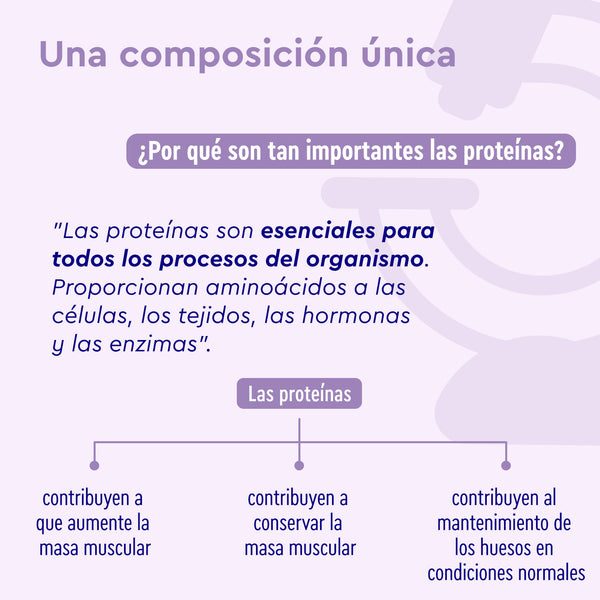 Una composición única

¿Por qué son tan importantes las proteínas?

"Las proteínas son esenciales para todos los procesos del organismo. Proporcionan aminoácidos a las células, los tejidos, las hormonas y las enzimas".

Las proteínas

contribuyen a que aumente la masa muscular

contribuyen a conservar la masa muscular

contribuyen al mantenimiento de los huesos en condiciones normales